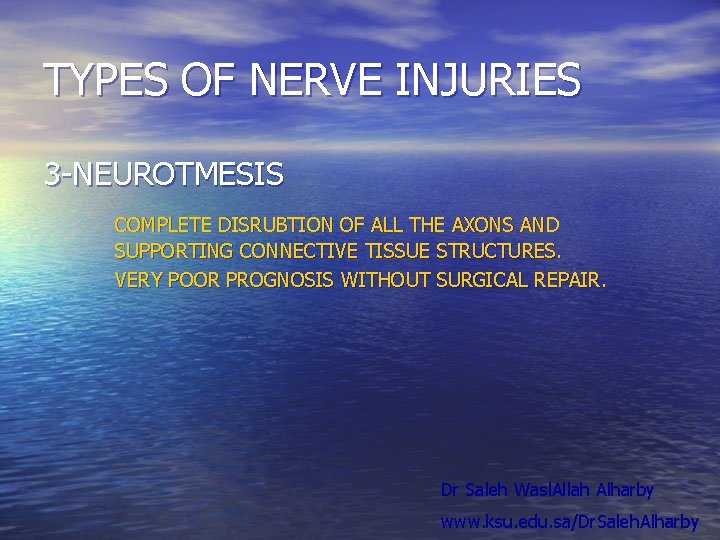 TYPES OF NERVE INJURIES

3-NEUROTMESIS

COMPLETE DISRUBTION OF ALL THE AXONS AND SUPPORTING CONNECTIVE TISSUE STRUCTURES.
VERY POOR PROGNOSIS WITHOUT SURGICAL REPAIR.

Dr Saleh WaslAllah Alharby
www.ksu.edu.sa/DrSalehAlharby